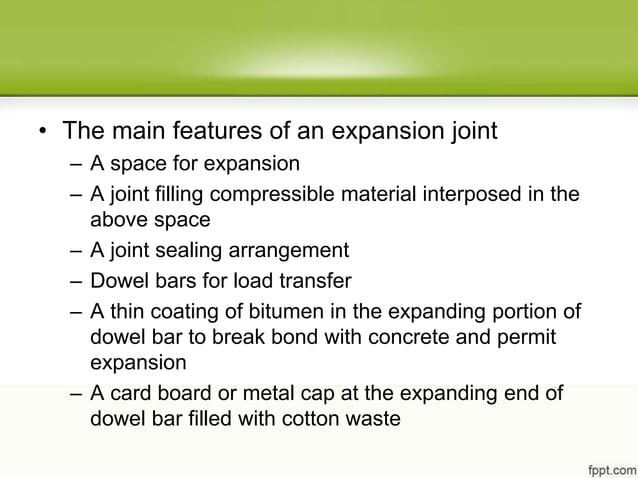 • The main features of an expansion joint
– A space for expansion
– A joint filling compressible material interposed in the above space
– A joint sealing arrangement
– Dowel bars for load transfer
– A thin coating of bitumen in the expanding portion of dowel bar to break bond with concrete and permit expansion
– A card board or metal cap at the expanding end of dowel bar filled with cotton waste

fppt.com